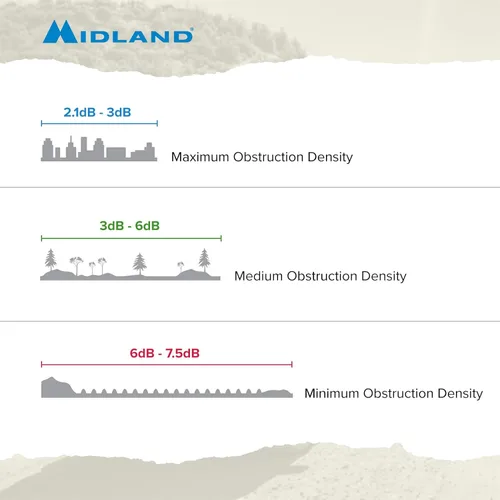 MIDLAND

2.1dB - 3dB

Maximum Obstruction Density

3dB - 6dB

Medium Obstruction Density

6dB - 7.5dB

Minimum Obstruction Density